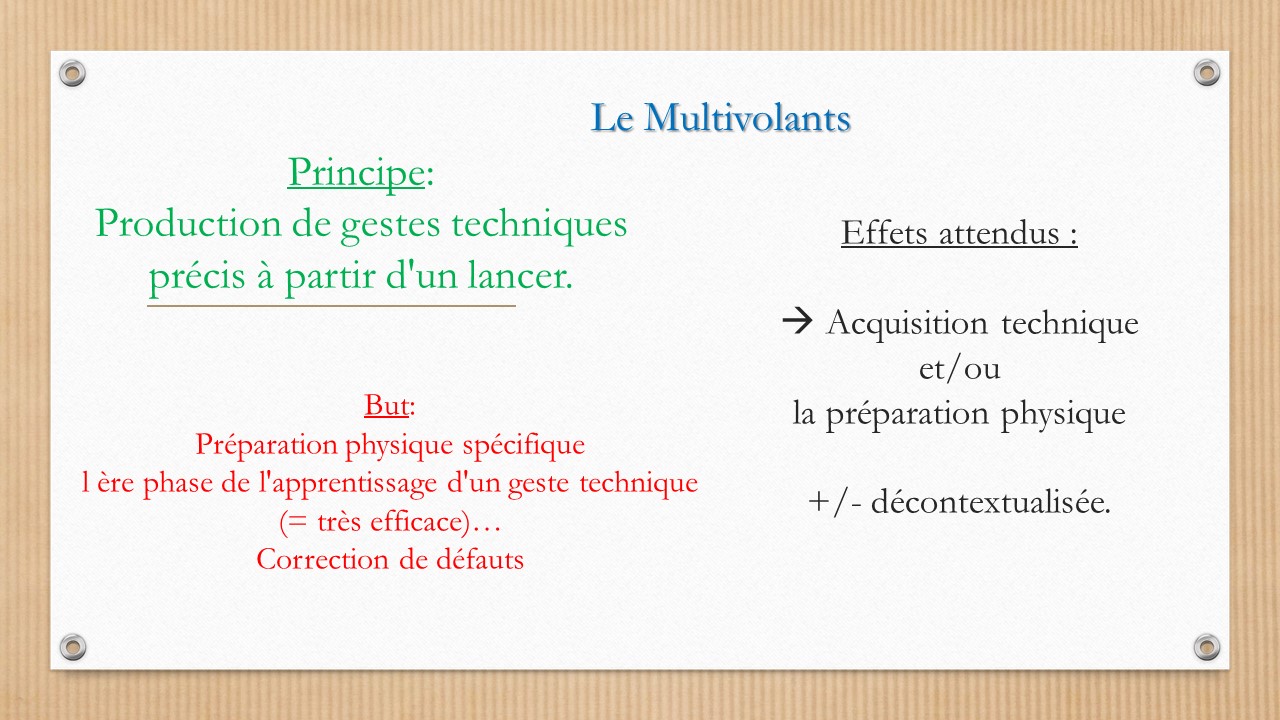 Le Multivolants

Principe:
Production de gestes techniques précis à partir d'un lancer.

But:
Préparation physique spécifique
l ère phase de l'apprentissage d'un geste technique
(= très efficace)…
Correction de défauts

Effets attendus :

→ Acquisition technique
et/ou
la préparation physique

+/- décontextualisée.